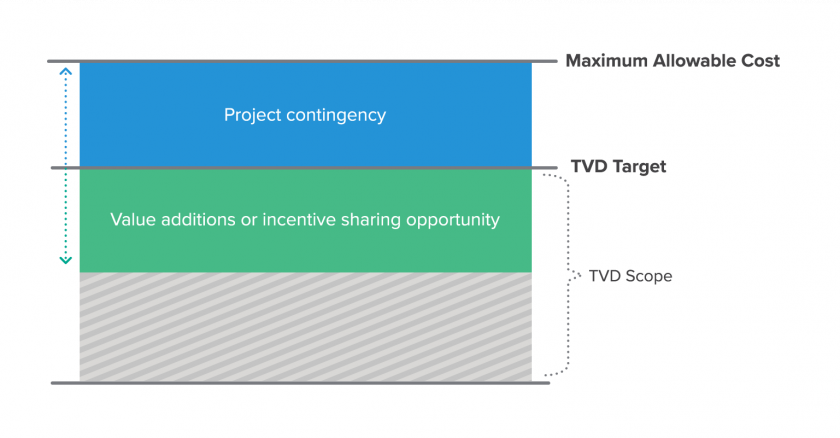 Maximum Allowable Cost

Project contingency

TVD Target

Value additions or incentive sharing opportunity

TVD Scope